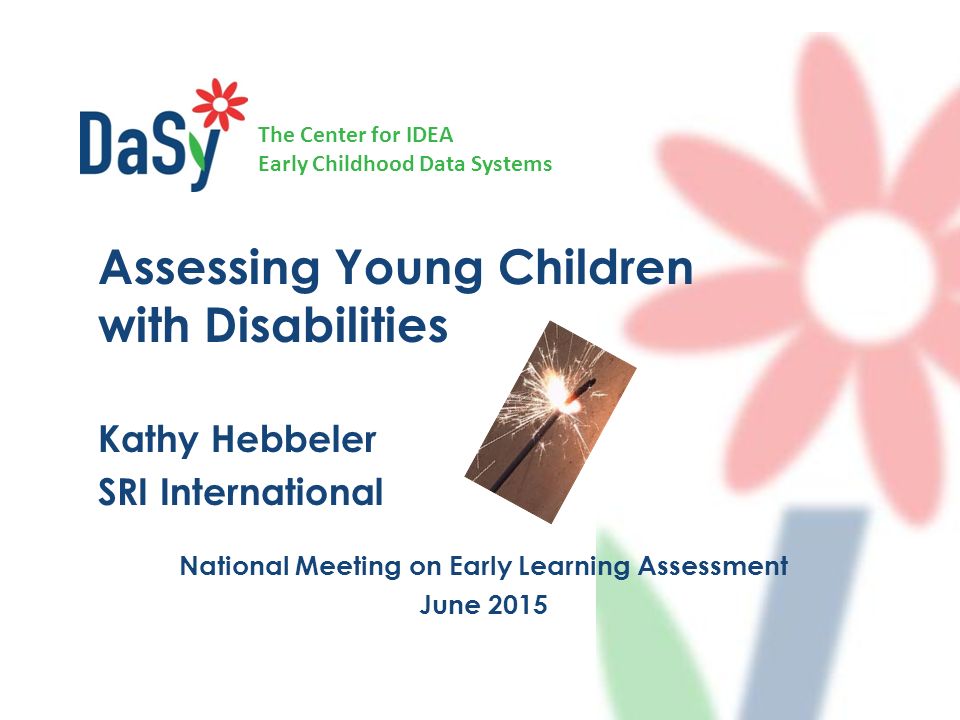 DaSy
The Center for IDEA
Early Childhood Data Systems

Assessing Young Children with Disabilities

Kathy Hebbeler
SRI International

National Meeting on Early Learning Assessment
June 2015